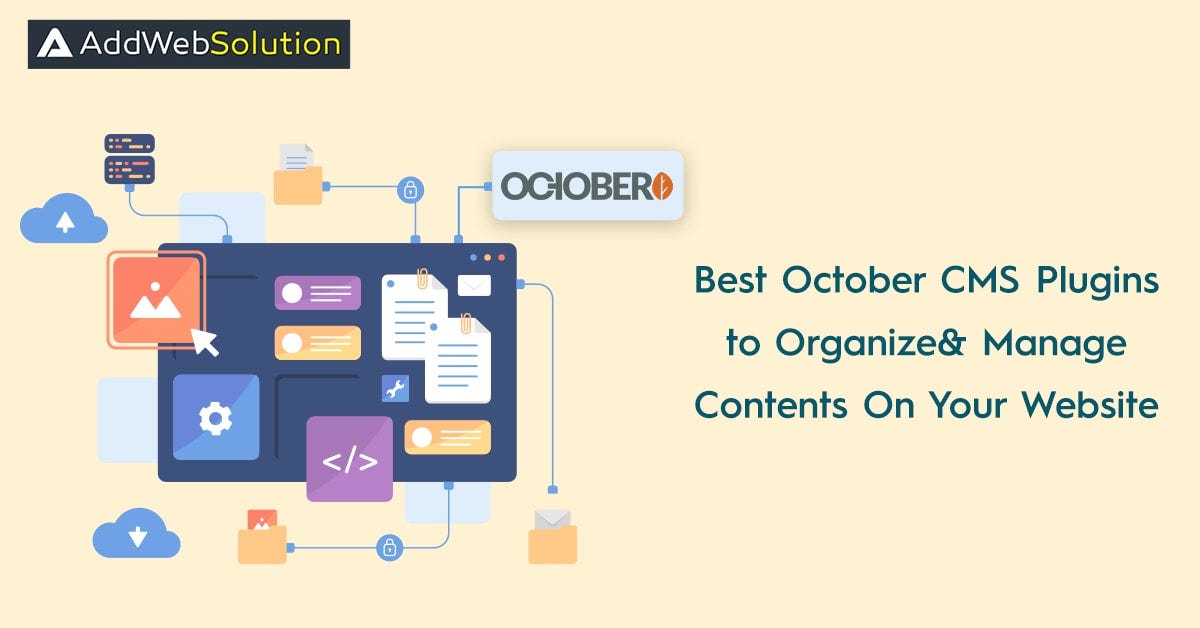 AddWebSolution

OCTOBER

</>

Best October CMS Plugins to Organize& Manage Contents On Your Website